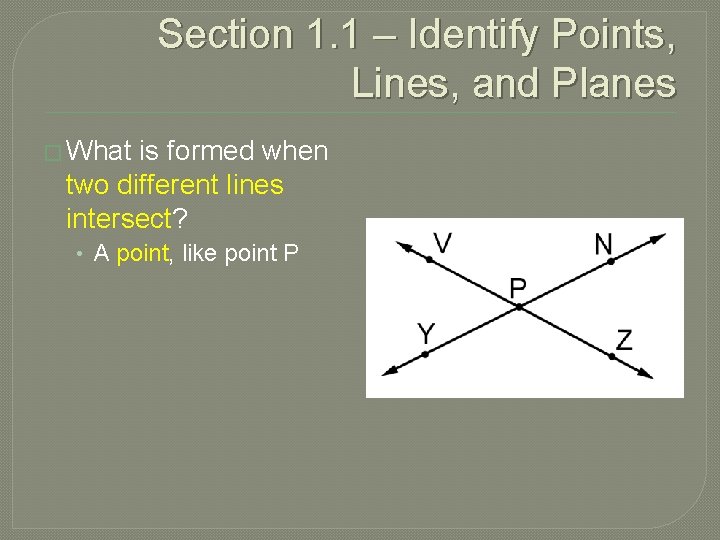 Section 1.1 – Identify Points, Lines, and Planes

What is formed when two different lines intersect?

• A point, like point P

V
N
P
Y
Z